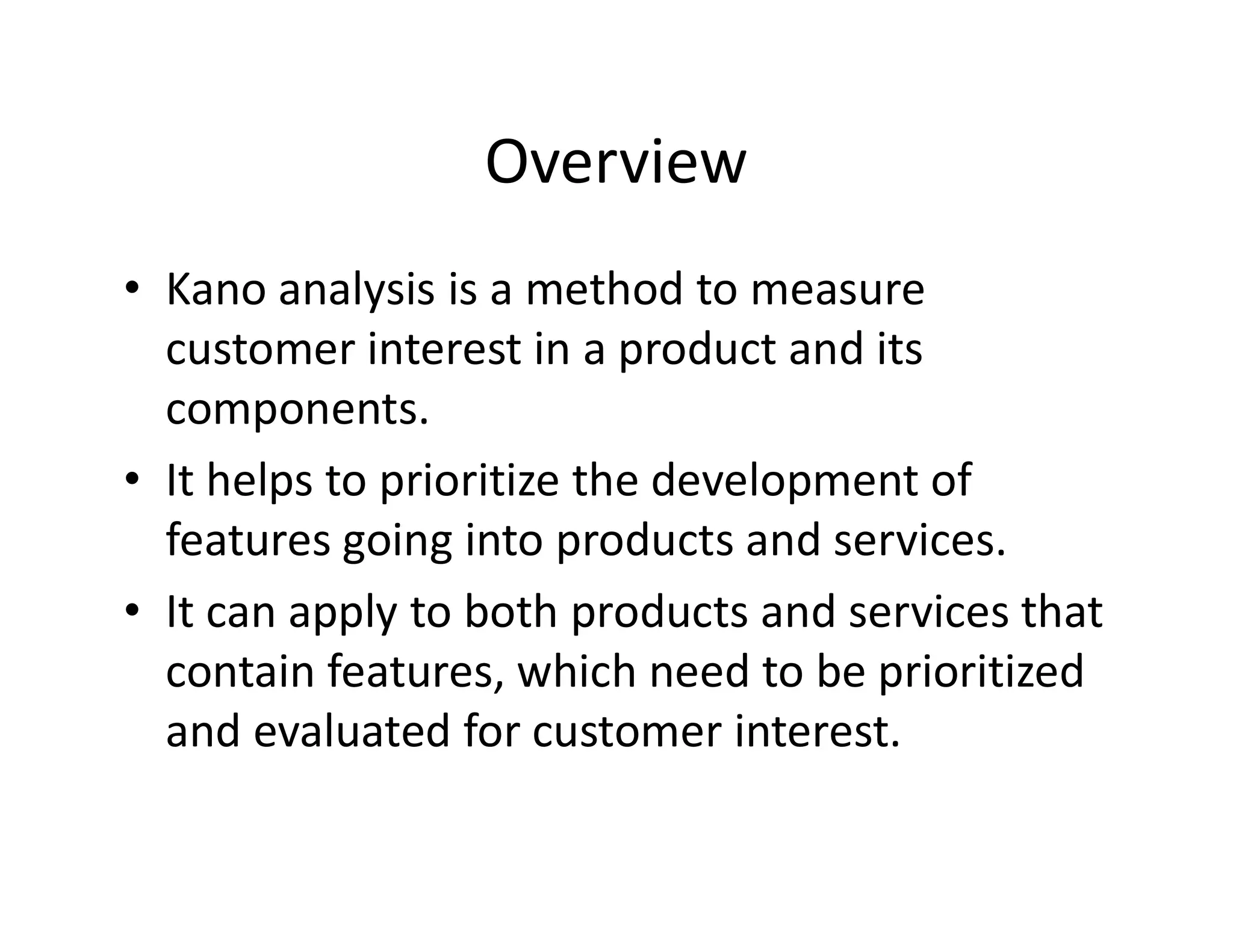 Overview

• Kano analysis is a method to measure customer interest in a product and its components.

• It helps to prioritize the development of features going into products and services.

• It can apply to both products and services that contain features, which need to be prioritized and evaluated for customer interest.